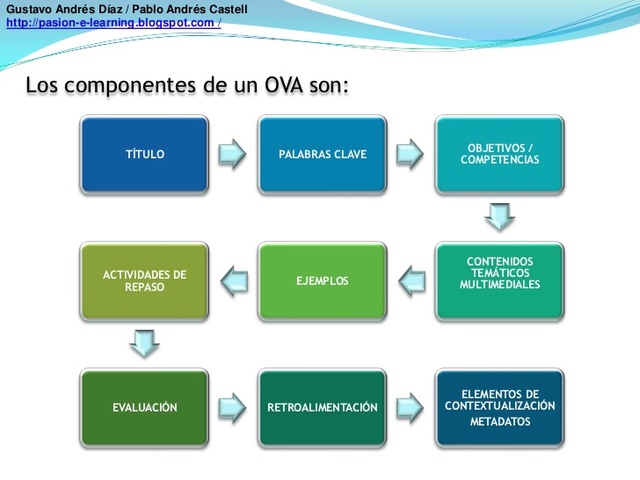 Gustavo Andrés Díaz / Pablo Andrés Castell
http://pasion-e-learning.blogspot.com /

Los componentes de un OVA son:

TÍTULO

PALABRAS CLAVE

OBJETIVOS / COMPETENCIAS

CONTENIDOS TEMÁTICOS MULTIMEDIALES

EJEMPLOS

ACTIVIDADES DE REPASO

EVALUACIÓN

RETROALIMENTACIÓN

ELEMENTOS DE CONTEXTUALIZACIÓN
METADATOS